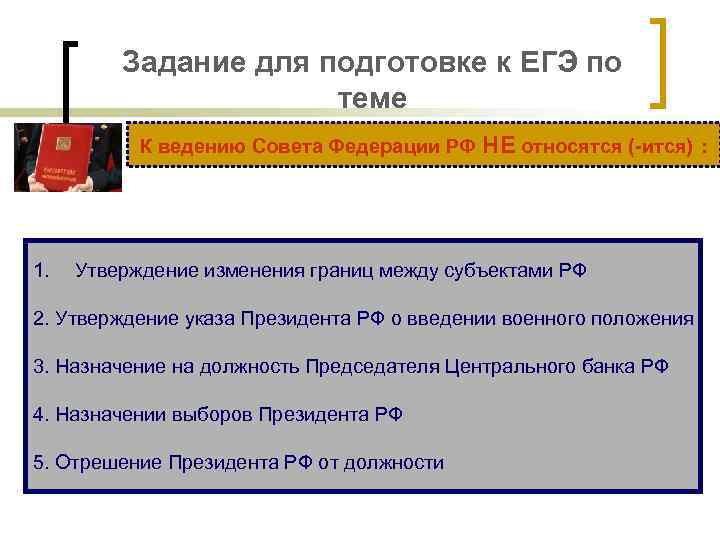 Задание для подготовке к ЕГЭ по теме

К ведению Совета Федерации РФ НЕ относятся (-ится) :

1. Утверждение изменения границ между субъектами РФ

2. Утверждение указа Президента РФ о введении военного положения

3. Назначение на должность Председателя Центрального банка РФ

4. Назначении выборов Президента РФ

5. Отрешение Президента РФ от должности